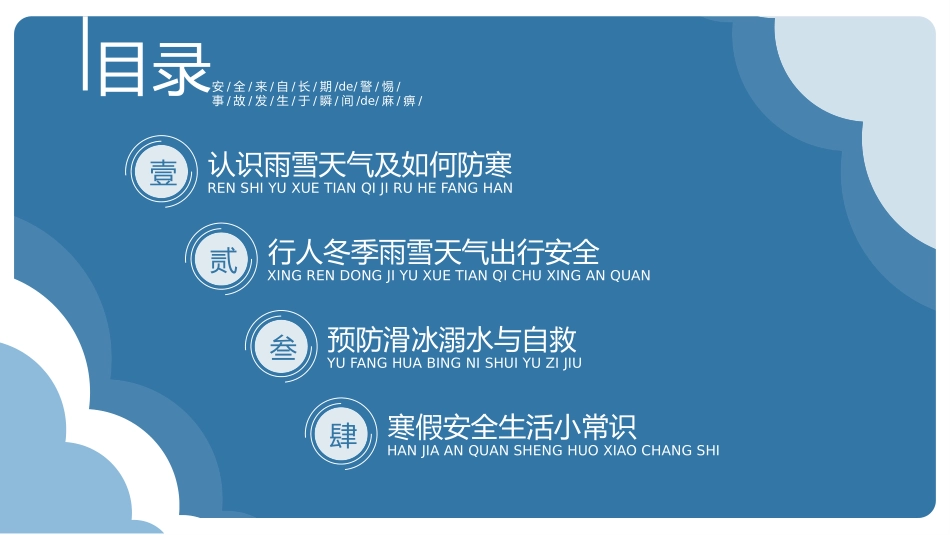 目录
安/全/来/自/长/期/de/警/惕/
事/故/发/生/于/瞬/间/de/麻/痹/

壹
认识雨雪天气及如何防寒
REN SHI YU XUE TIAN QI JI RU HE FANG HAN

贰
行人冬季雨雪天气出行安全
XING REN DONG JI YU XUE TIAN QI CHU XING AN QUAN

叁
预防滑冰溺水与自救
YU FANG HUA BING NI SHUI YU ZI JIU

肆
寒假安全生活小常识
HAN JIA AN QUAN SHENG HUO XIAO CHANG SHI